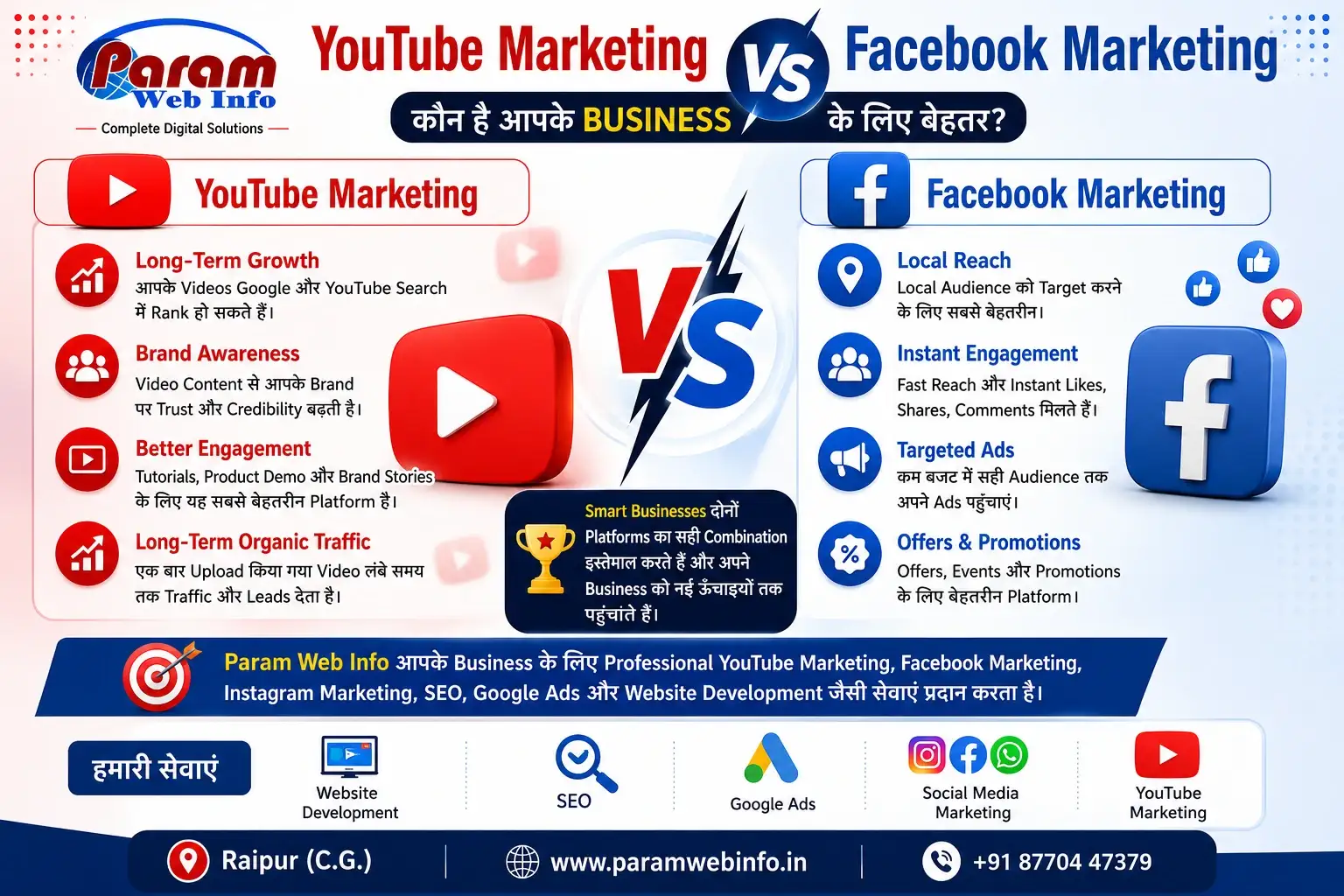 Param Web Info
Complete Digital Solutions

YouTube Marketing VS Facebook Marketing
कौन है आपके BUSINESS के लिए बेहतर?

YouTube Marketing

Long-Term Growth
आपके Videos Google और YouTube Search में Rank हो सकते हैं।

Brand Awareness
Video Content से आपके Brand पर Trust और Credibility बढ़ती है।

Better Engagement
Tutorials, Product Demo और Brand Stories के लिए यह सबसे बेहतरीन Platform है।

Long-Term Organic Traffic
एक बार Upload किया गया Video लंबे समय तक Traffic और Leads देता है।

VS

Smart Businesses दोनों Platforms का सही Combination इस्तेमाल करते हैं और अपने Business को नई ऊँचाइयों तक पहुंचाते हैं।

Facebook Marketing

Local Reach
Local Audience को Target करने के लिए सबसे बेहतरीन।

Instant Engagement
Fast Reach और Instant Likes, Shares, Comments मिलते हैं।

Targeted Ads
कम बजट में सही Audience तक अपने Ads पहुंचाएं।

Offers & Promotions
Offers, Events और Promotions के लिए बेहतरीन Platform।

Param Web Info आपके Business के लिए Professional YouTube Marketing, Facebook Marketing, Instagram Marketing, SEO, Google Ads और Website Development जैसी सेवाएं प्रदान करता है।

हमारी सेवाएं
Website Development
SEO
Google Ads
Social Media Marketing
YouTube Marketing

Raipur (C.G.)
www.paramwebinfo.in
+91 87704 47379